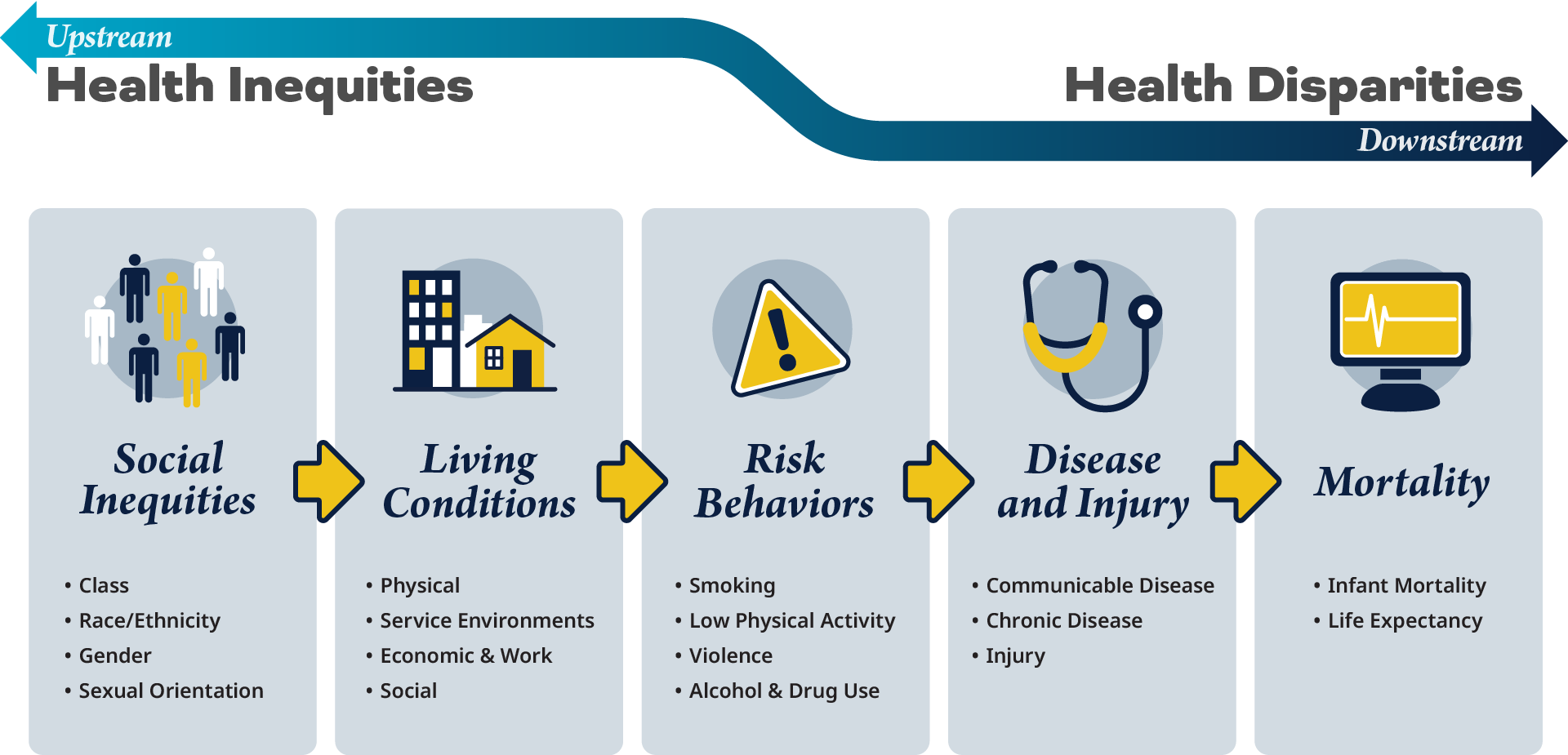 Upstream
Health Inequities

Health Disparities
Downstream

Social Inequities

• Class
• Race/Ethnicity
• Gender
• Sexual Orientation

Living Conditions

• Physical
• Service Environments
• Economic & Work
• Social

Risk Behaviors

• Smoking
• Low Physical Activity
• Violence
• Alcohol & Drug Use

Disease and Injury

• Communicable Disease
• Chronic Disease
• Injury

Mortality

• Infant Mortality
• Life Expectancy